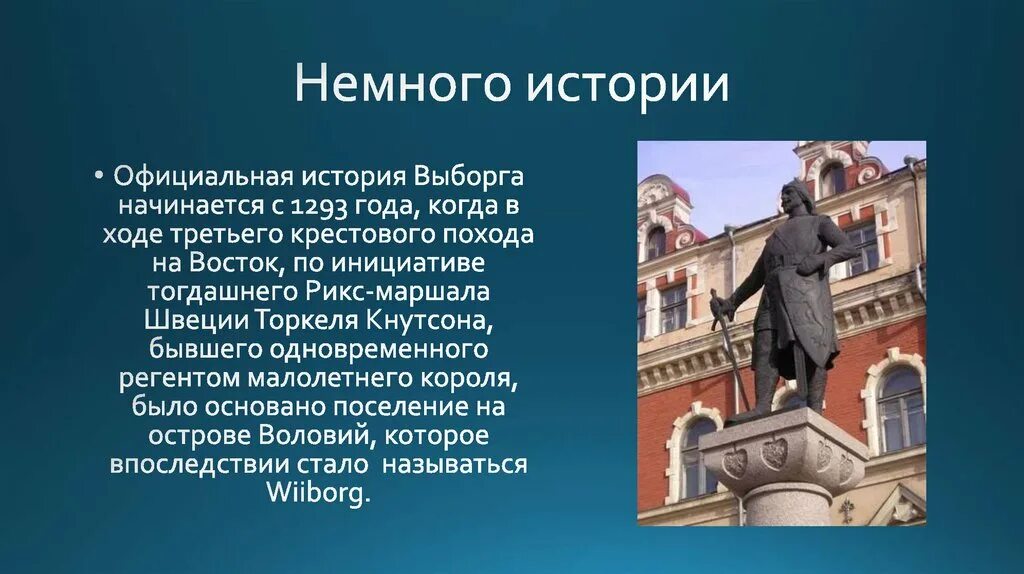 Немного истории

• Официальная история Выборга начинается с 1293 года, когда в ходе третьего крестового похода на Восток, по инициативе тогдашнего Рикс-маршала Швеции Торкеля Кнутсона, бывшего одновременного регентом малолетнего короля, было основано поселение на острове Воловий, которое впоследствии стало  называться Wiiborg.